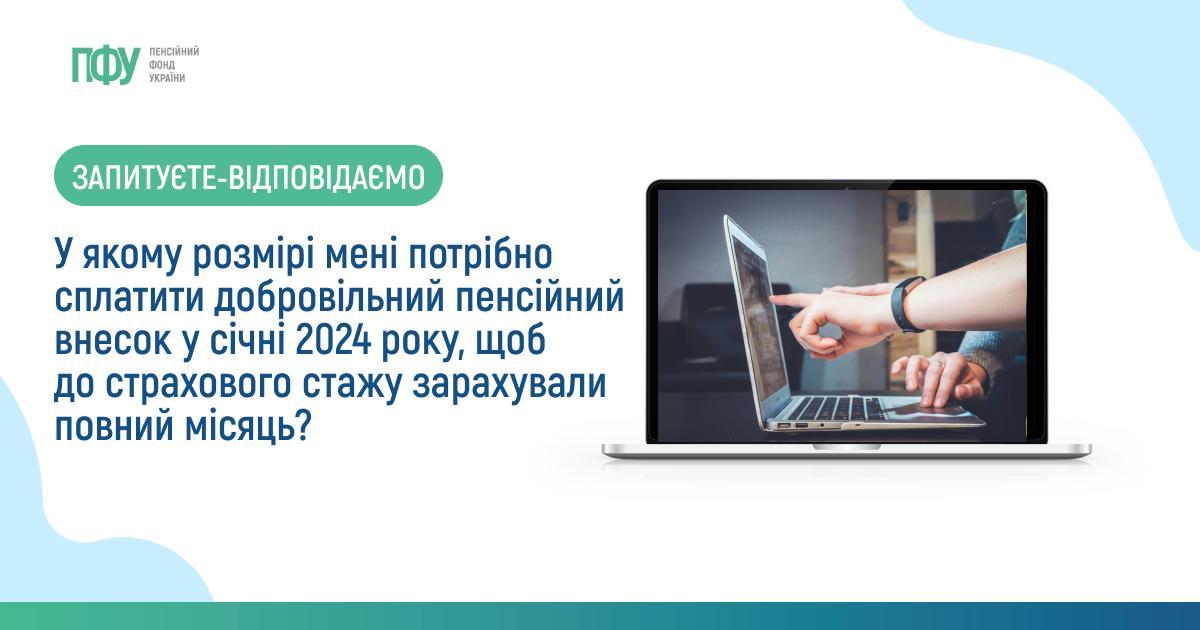 ПФУ ПЕНСІЙНИЙ ФОНД УКРАЇНИ

ЗАПИТУЄТЕ-ВІДПОВІДАЄМО

У якому розмірі мені потрібно сплатити добровільний пенсійний внесок у січні 2024 року, щоб до страхового стажу зарахували повний місяць?